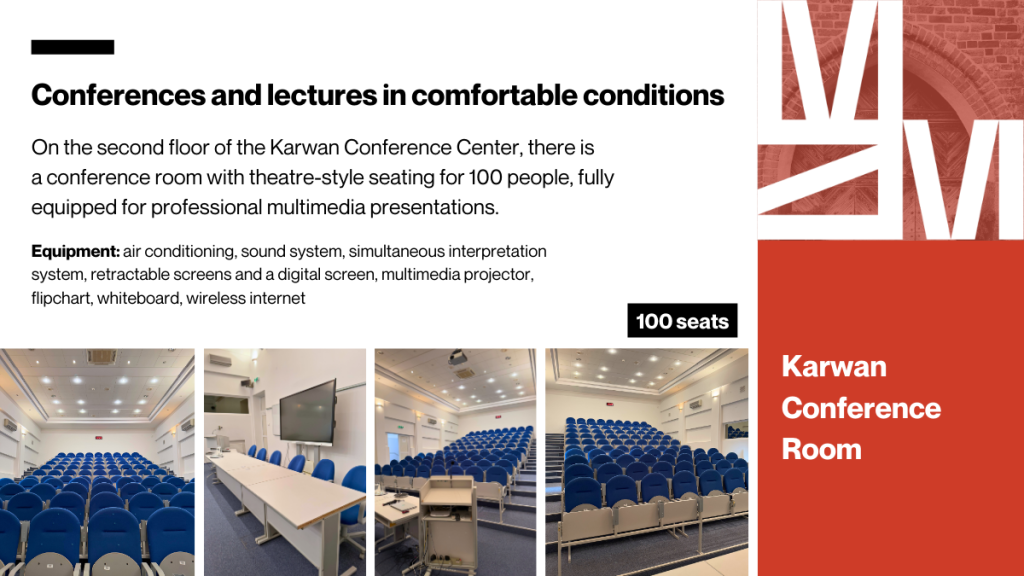 Conferences and lectures in comfortable conditions

On the second floor of the Karwan Conference Center, there is a conference room with theatre-style seating for 100 people, fully equipped for professional multimedia presentations.

Equipment: air conditioning, sound system, simultaneous interpretation system, retractable screens and a digital screen, multimedia projector, flipchart, whiteboard, wireless internet

100 seats

Karwan Conference Room